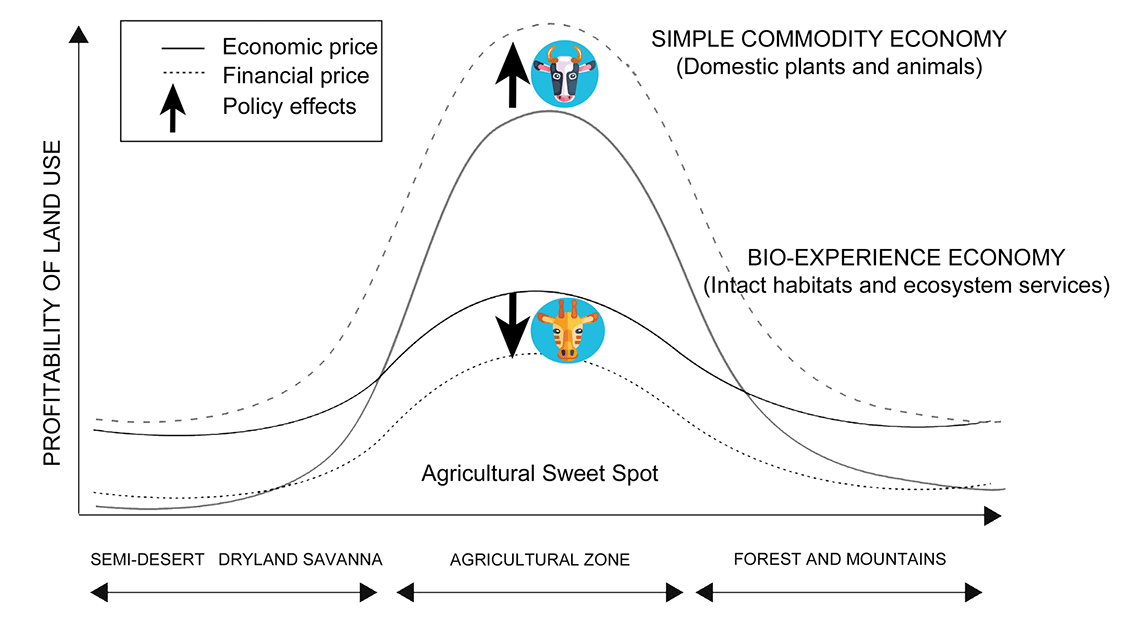 Economic price
Financial price
Policy effects

SIMPLE COMMODITY ECONOMY
(Domestic plants and animals)

BIO-EXPERIENCE ECONOMY
(Intact habitats and ecosystem services)

PROFITABILITY OF LAND USE

Agricultural Sweet Spot

SEMI-DESERT DRYLAND SAVANNA
AGRICULTURAL ZONE
FOREST AND MOUNTAINS